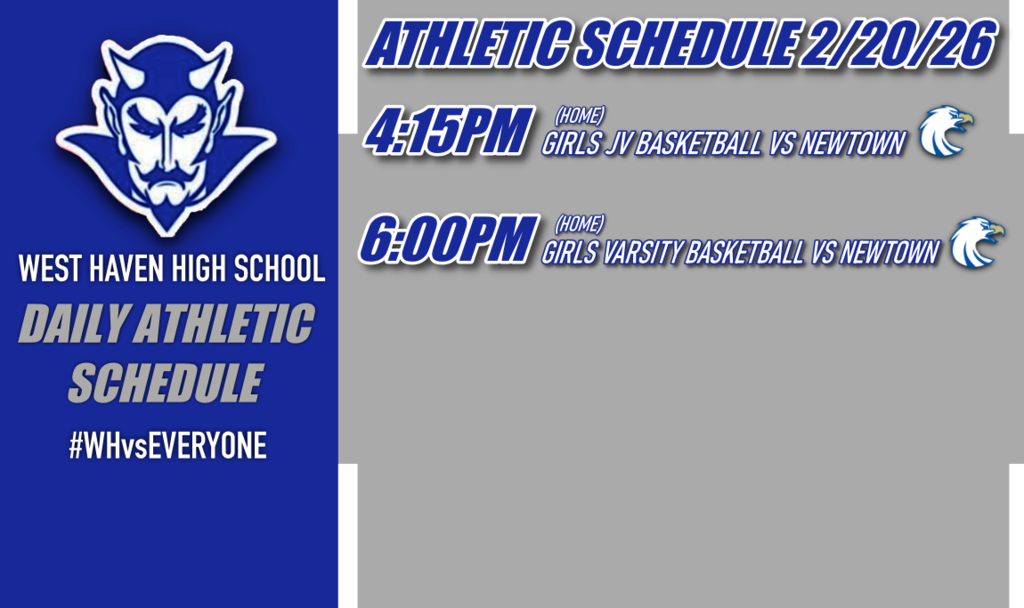 WEST HAVEN HIGH SCHOOL

DAILY ATHLETIC SCHEDULE

#WHvsEVERYONE

ATHLETIC SCHEDULE 2/20/26

4:15PM (HOME) GIRLS JV BASKETBALL VS NEWTOWN

6:00PM (HOME) GIRLS VARSITY BASKETBALL VS NEWTOWN